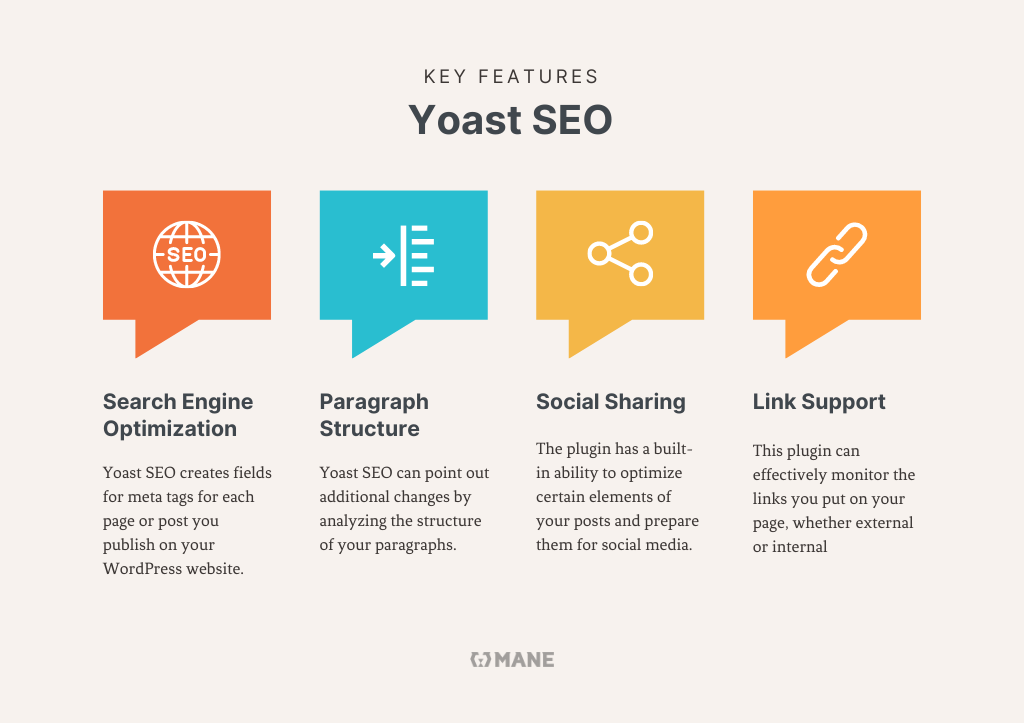 KEY FEATURES

Yoast SEO

SEO

Search Engine Optimization

Yoast SEO creates fields for meta tags for each page or post you publish on your WordPress website.

Paragraph Structure

Yoast SEO can point out additional changes by analyzing the structure of your paragraphs.

Social Sharing

The plugin has a built-in ability to optimize certain elements of your posts and prepare them for social media.

Link Support

This plugin can effectively monitor the links you put on your page, whether external or internal

MANE